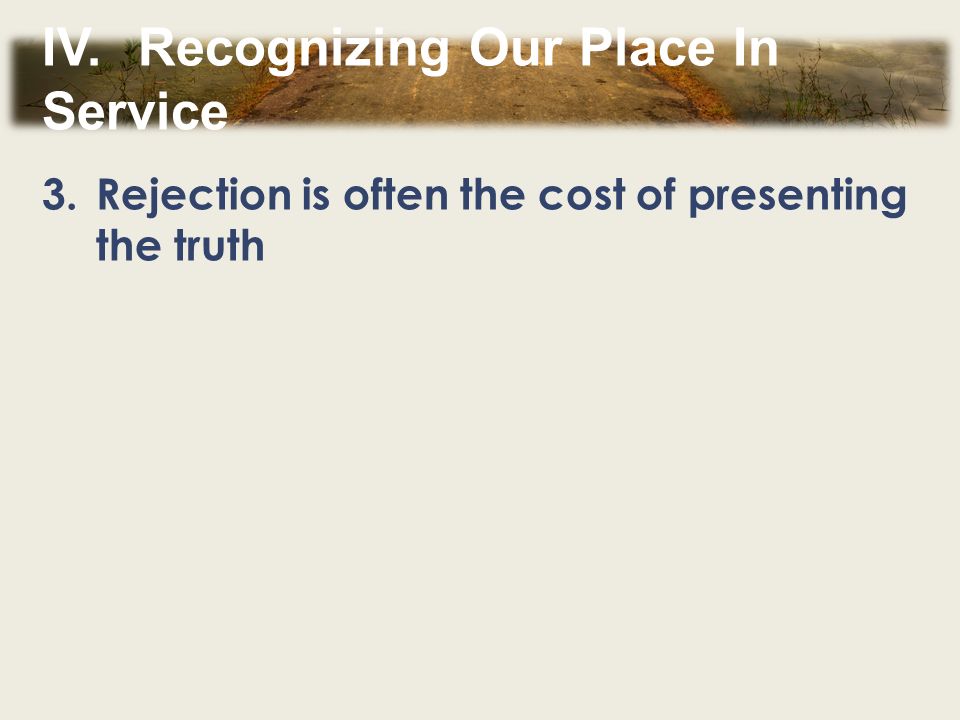 IV. Recognizing Our Place In Service

3. Rejection is often the cost of presenting the truth